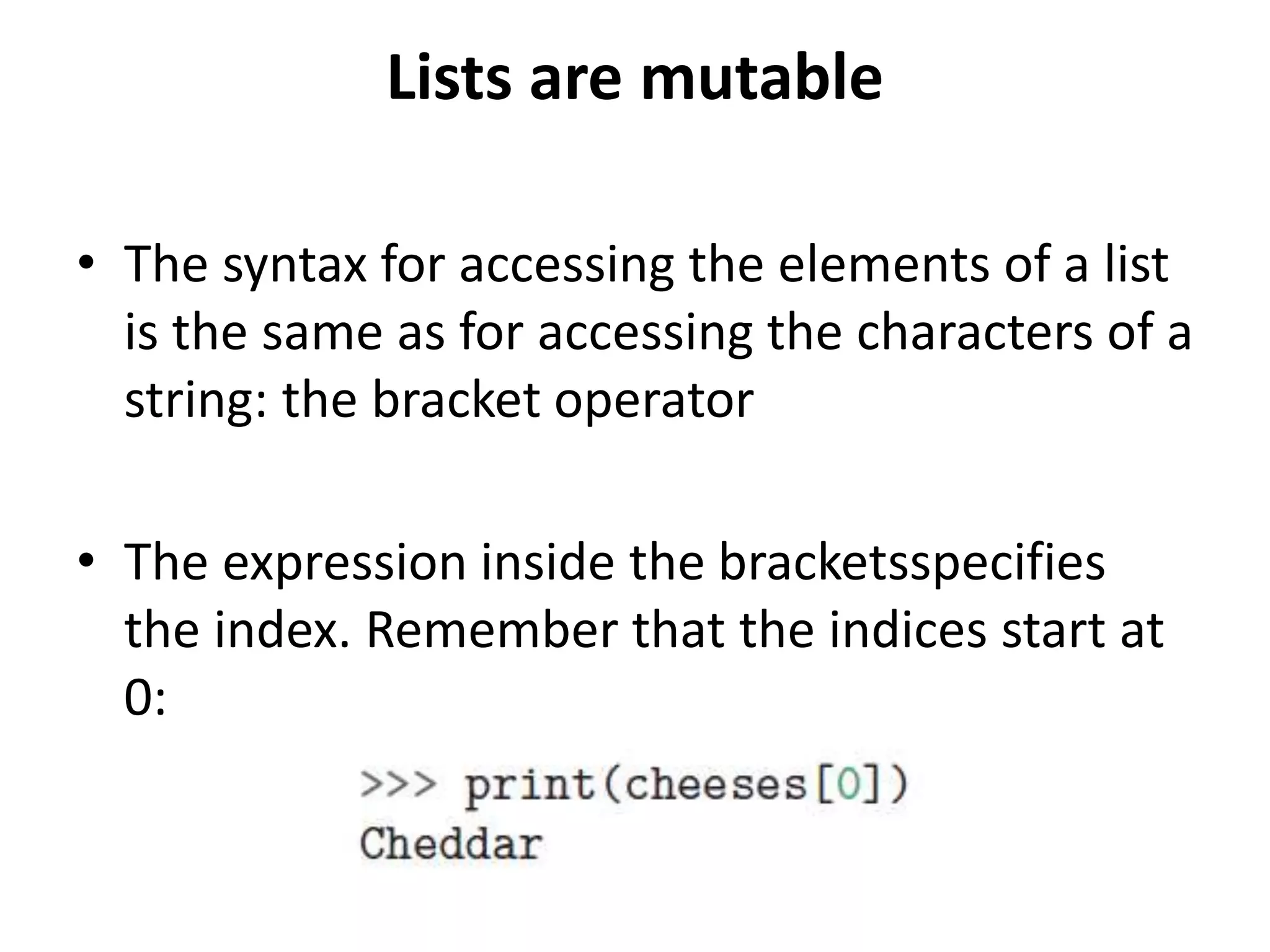 Lists are mutable

• The syntax for accessing the elements of a list is the same as for accessing the characters of a string: the bracket operator

• The expression inside the bracketsspecifies the index. Remember that the indices start at 0:

>>> print(cheeses[0])
Cheddar